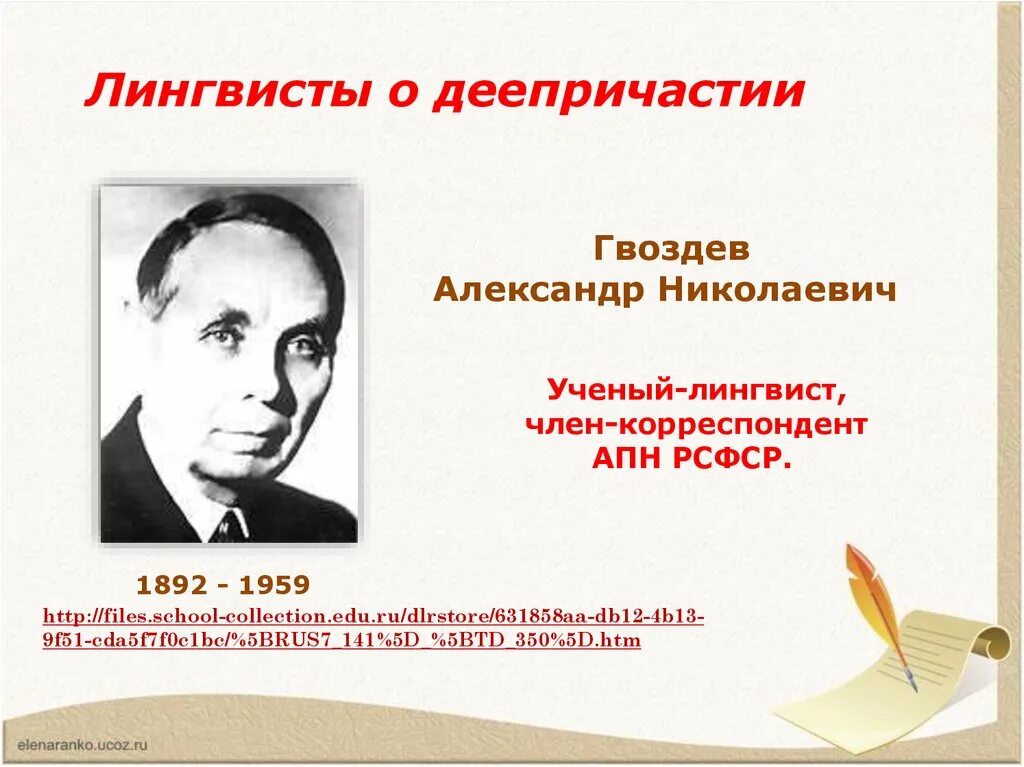 Лингвисты о деепричастии

Гвоздев
Александр Николаевич

Ученый-лингвист,
член-корреспондент
АПН РСФСР.

1892 - 1959

http://files.school-collection.edu.ru/dlrstore/631858aa-db12-4b13-9f51-cda5f7f0c1bc/%5BRUS7_141%5D_%5BTD_350%5D.htm

elenaranko.ucoz.ru